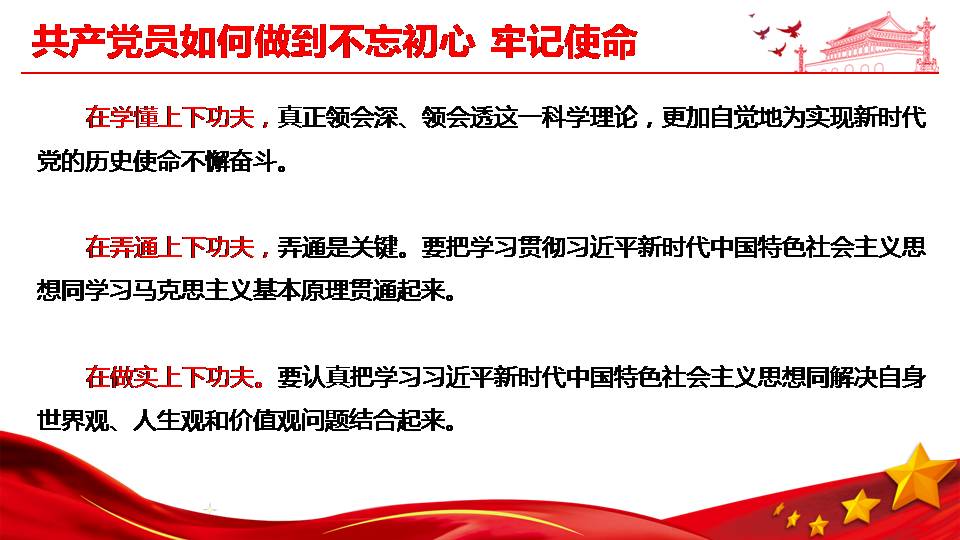 共产党员如何做到不忘初心 牢记使命

在学懂上下功夫，真正领会深、领会透这一科学理论，更加自觉地为实现新时代党的历史使命不懈奋斗。

在弄通上下功夫，弄通是关键。要把学习贯彻习近平新时代中国特色社会主义思想同学习马克思主义基本原理贯通起来。

在做实上下功夫。要认真把学习习近平新时代中国特色社会主义思想同解决自身世界观、人生观和价值观问题结合起来。